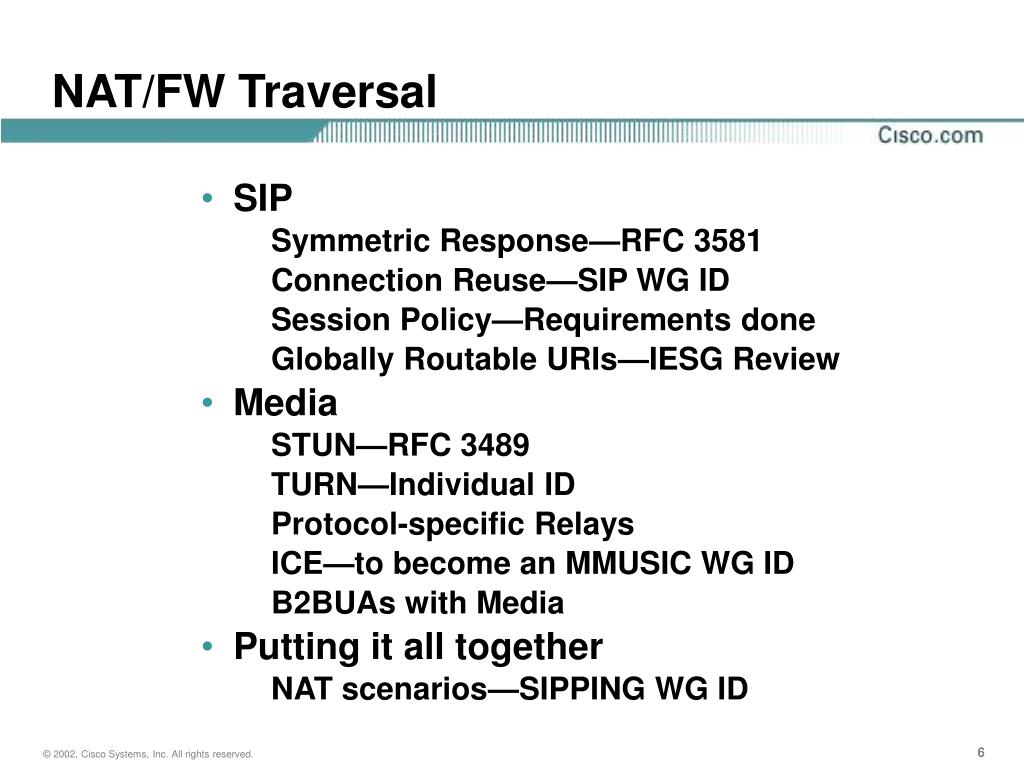 NAT/FW Traversal

Cisco.com

• SIP

Symmetric Response—RFC 3581

Connection Reuse—SIP WG ID

Session Policy—Requirements done

Globally Routable URIs—IESG Review

• Media

STUN—RFC 3489

TURN—Individual ID

Protocol-specific Relays

ICE—to become an MMUSIC WG ID

B2BUAs with Media

• Putting it all together

NAT scenarios—SIPPING WG ID

© 2002, Cisco Systems, Inc. All rights reserved.

6